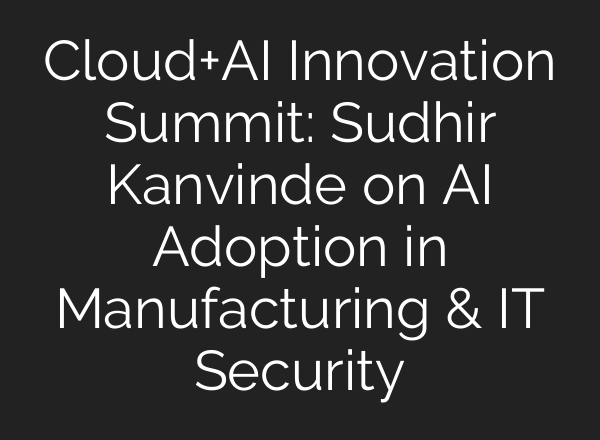 Cloud+AI Innovation Summit: Sudhir Kanvinde on AI Adoption in Manufacturing & IT Security